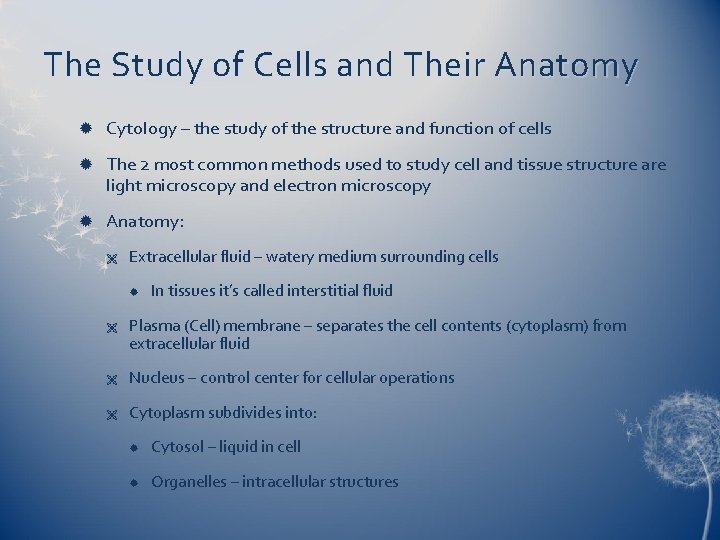 The Study of Cells and Their Anatomy

Cytology – the study of the structure and function of cells

The 2 most common methods used to study cell and tissue structure are light microscopy and electron microscopy

Anatomy:

Extracellular fluid – watery medium surrounding cells

In tissues it's called interstitial fluid

Plasma (Cell) membrane – separates the cell contents (cytoplasm) from extracellular fluid

Nucleus – control center for cellular operations

Cytoplasm subdivides into:

Cytosol – liquid in cell

Organelles – intracellular structures